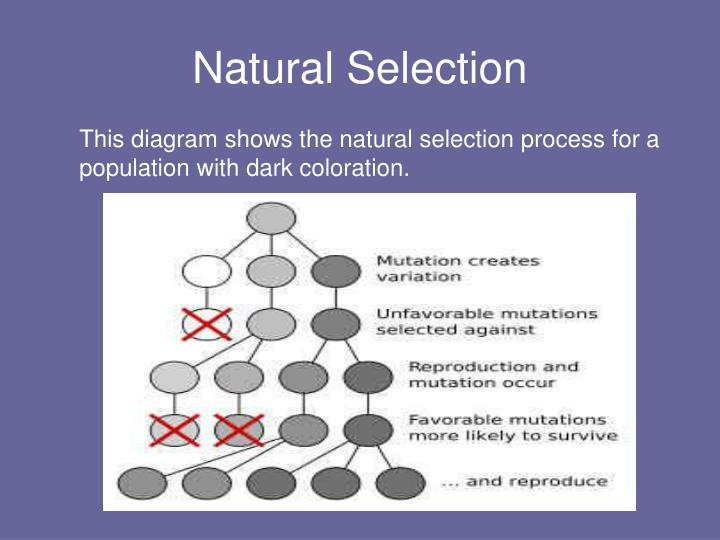 Natural Selection

This diagram shows the natural selection process for a population with dark coloration.

Mutation creates variation

Unfavorable mutations selected against

Reproduction and mutation occur

Favorable mutations more likely to survive

... and reproduce